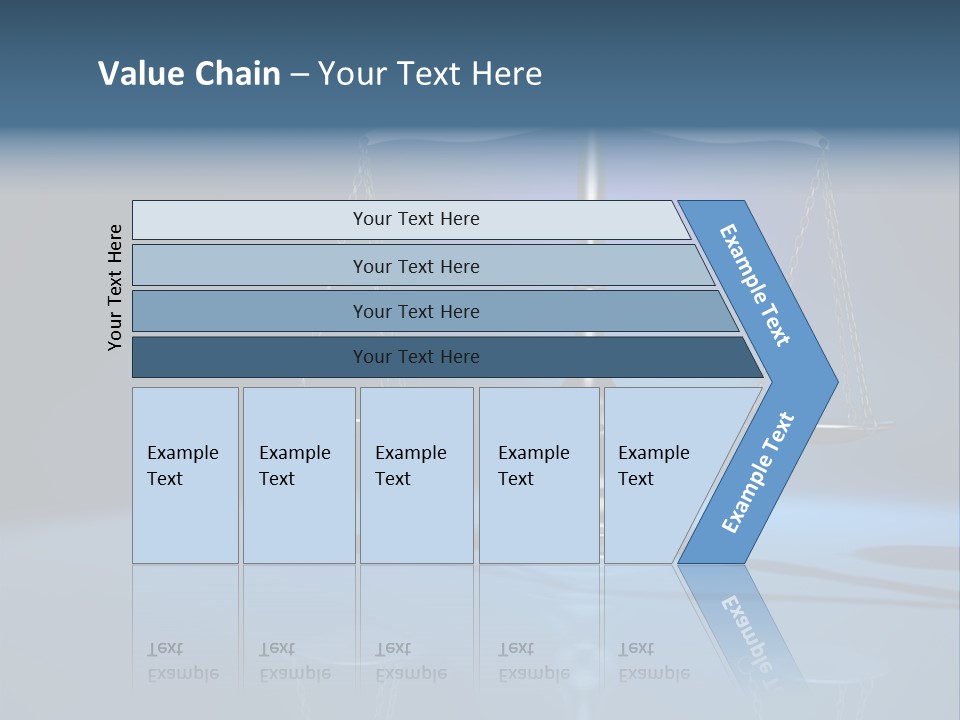 Value Chain – Your Text Here

Your Text Here

Your Text Here

Your Text Here

Your Text Here

Your Text Here

Example Text

Example Text

Example Text

Example Text

Example Text

Example Text

Example Text